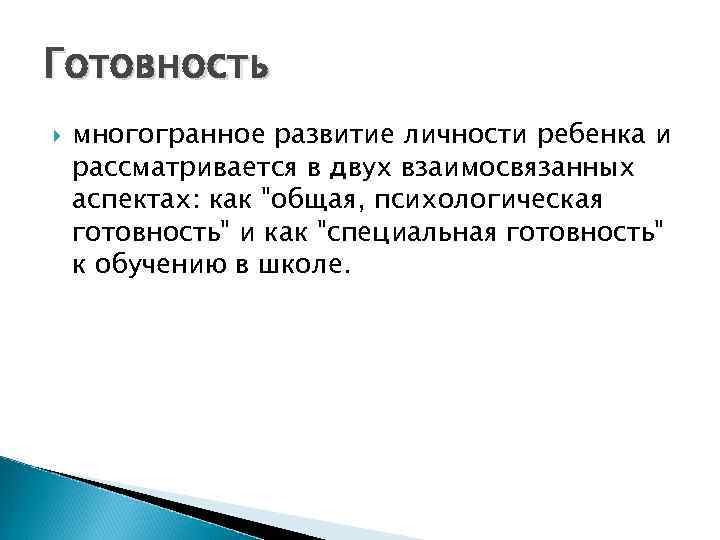 Готовность

многогранное развитие личности ребенка и рассматривается в двух взаимосвязанных аспектах: как "общая, психологическая готовность" и как "специальная готовность" к обучению в школе.